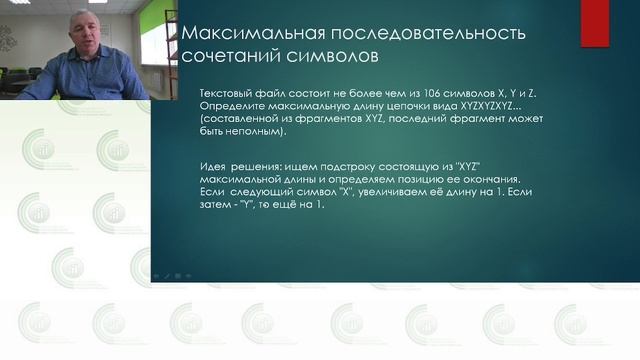 Максимальная последовательность сочетаний символов

Текстовый файл состоит не более чем из 106 символов X, Y и Z. Определите максимальную длину цепочки вида XYZXYZXYZ... (составленной из фрагментов XYZ, последний фрагмент может быть неполным).

Идея решения: ищем подстроку состоящую из "XYZ" максимальной длины и определяем позицию ее окончания. Если следующий символ "X", увеличиваем её длину на 1. Если затем - "Y", то ещё на 1.